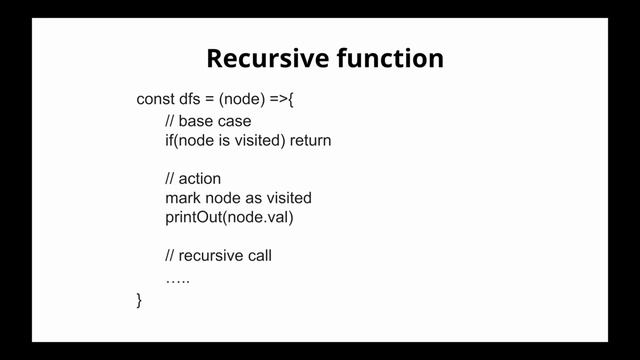 Recursive function

const dfs = (node) =>{
// base case
if(node is visited) return

// action
mark node as visited
printOut(node.val)

// recursive call
…..
}